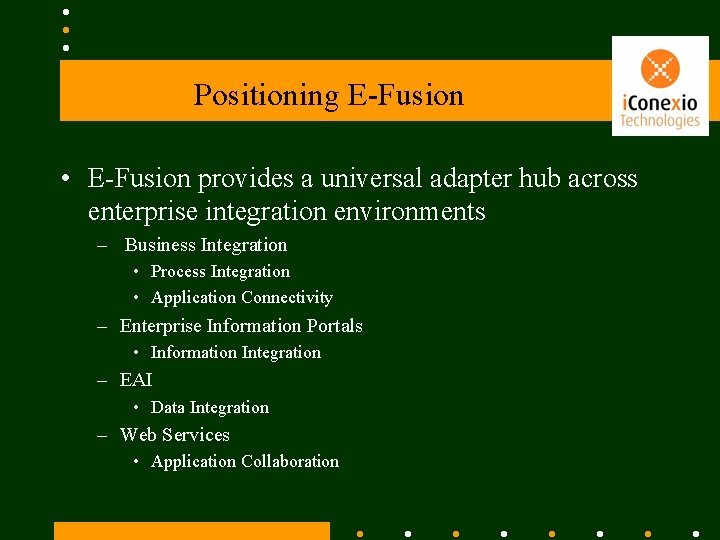 Positioning E-Fusion

iConexio Technologies

• E-Fusion provides a universal adapter hub across enterprise integration environments
  – Business Integration
    • Process Integration
    • Application Connectivity
  – Enterprise Information Portals
    • Information Integration
  – EAI
    • Data Integration
  – Web Services
    • Application Collaboration